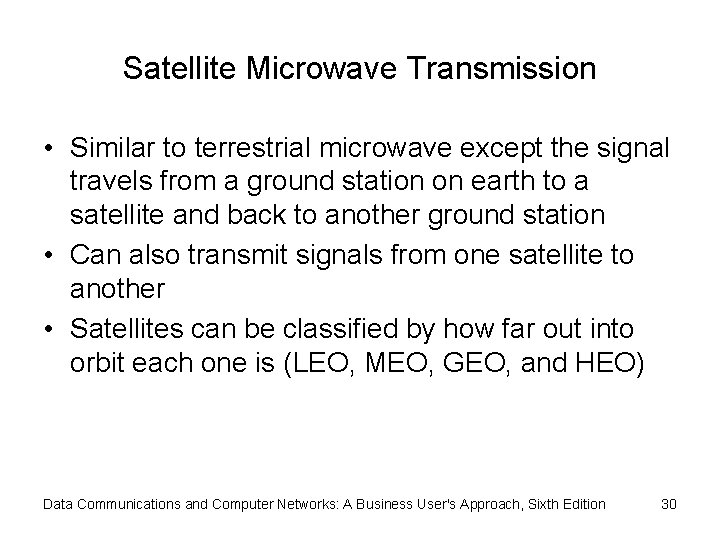 Satellite Microwave Transmission

• Similar to terrestrial microwave except the signal travels from a ground station on earth to a satellite and back to another ground station
• Can also transmit signals from one satellite to another
• Satellites can be classified by how far out into orbit each one is (LEO, MEO, GEO, and HEO)

Data Communications and Computer Networks: A Business User's Approach, Sixth Edition 30